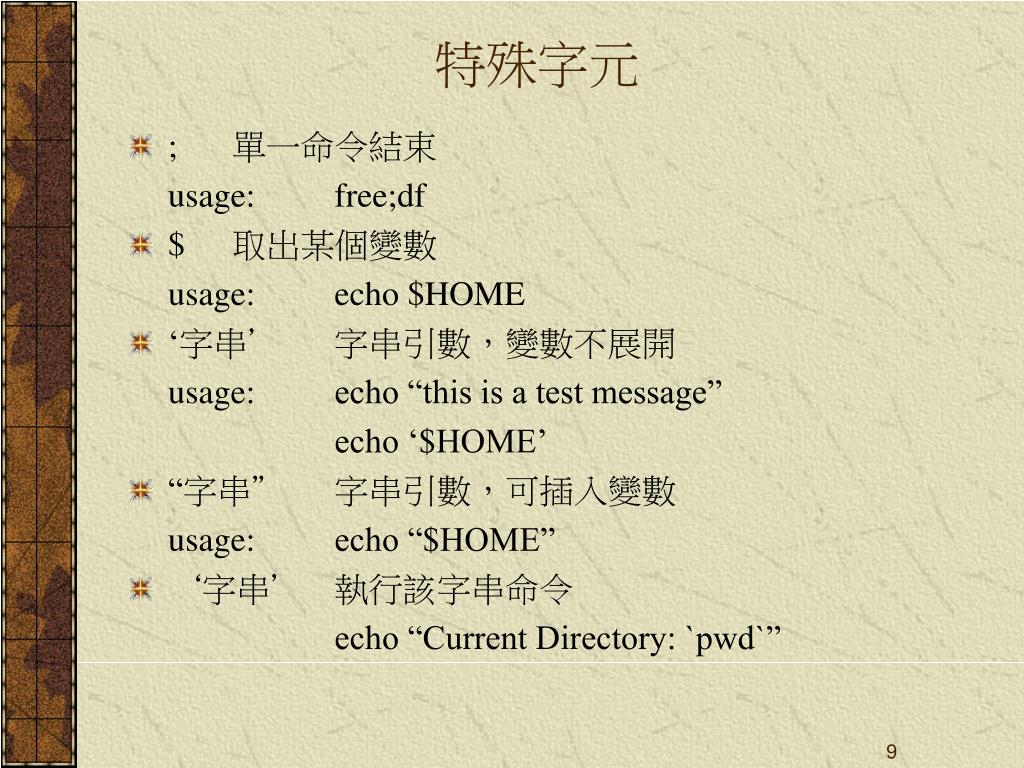 特殊字元

; 單一命令結束
usage: free;df

$ 取出某個變數
usage: echo $HOME

‘字串’ 字串引數，變數不展開
usage: echo “this is a test message”
echo ‘$HOME’

“字串” 字串引數，可插入變數
usage: echo “$HOME”

‘字串’ 執行該字串命令
echo “Current Directory: `pwd`”

9